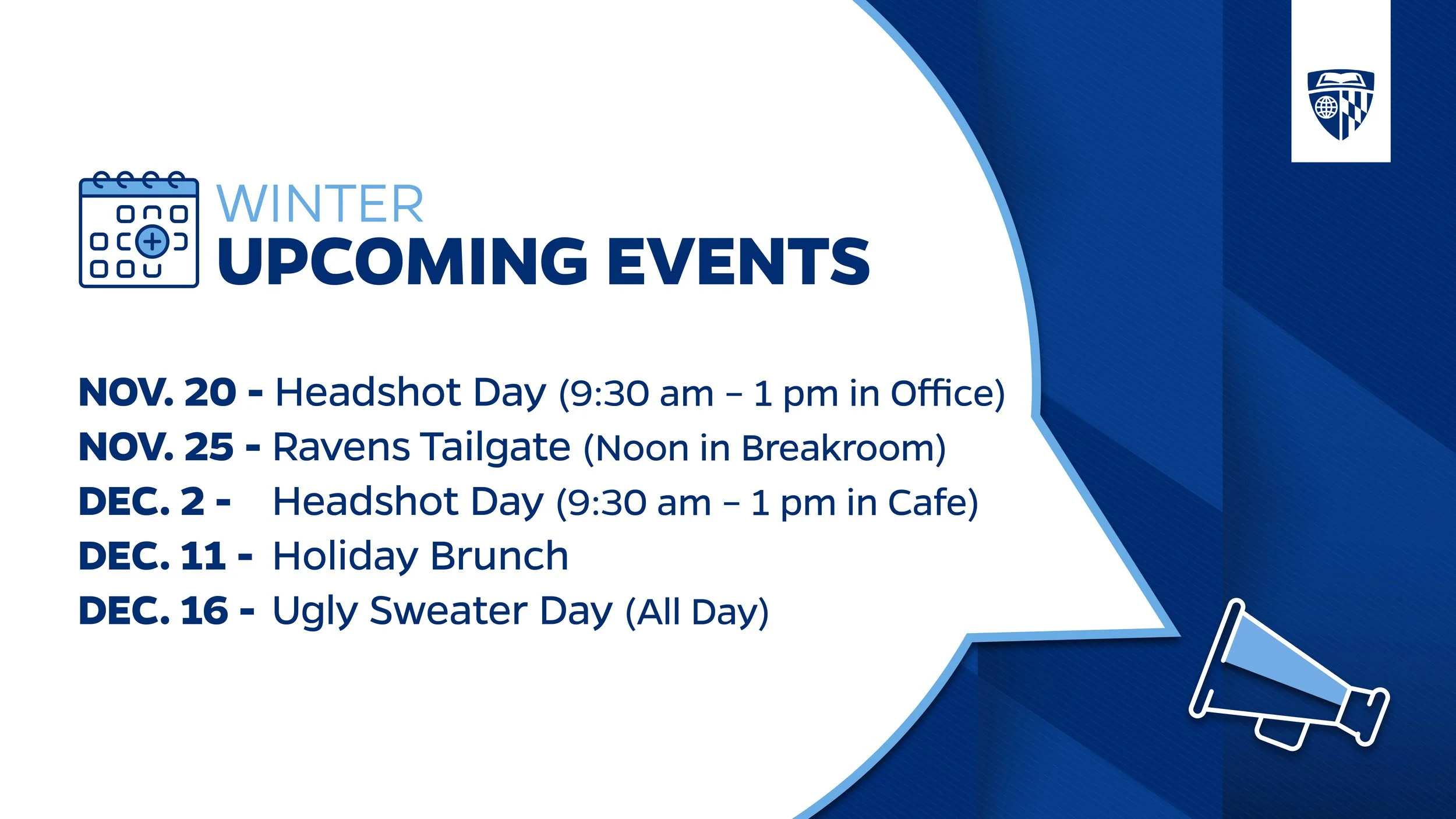 WINTER
UPCOMING EVENTS

NOV. 20 - Headshot Day (9:30 am – 1 pm in Office)
NOV. 25 - Ravens Tailgate (Noon in Breakroom)
DEC. 2 - Headshot Day (9:30 am – 1 pm in Cafe)
DEC. 11 - Holiday Brunch
DEC. 16 - Ugly Sweater Day (All Day)